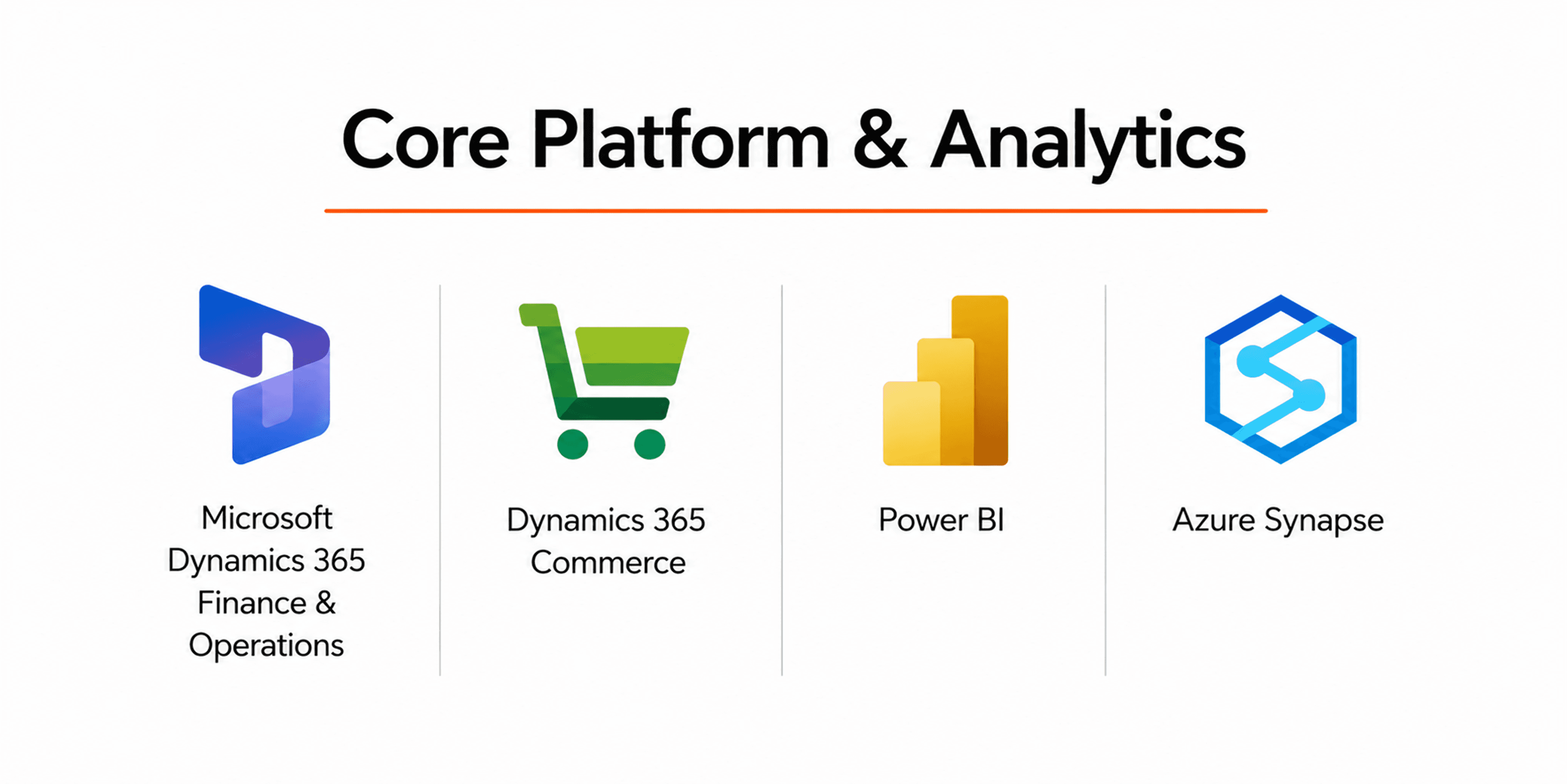 Core Platform & Analytics

Microsoft
Dynamics 365
Finance &
Operations

Dynamics 365
Commerce

Power BI

Azure Synapse